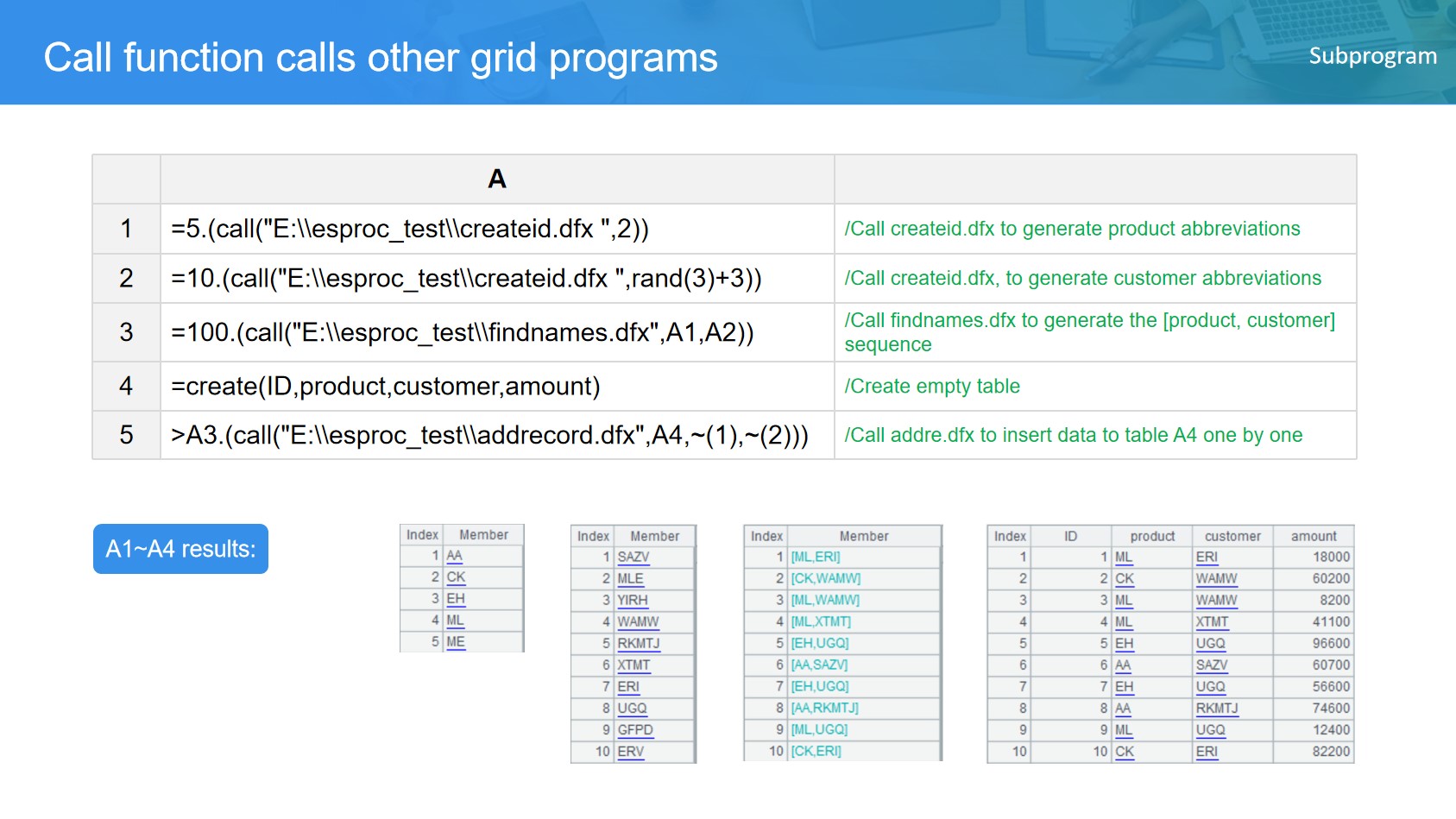 Call function calls other grid programs

Subprogram

| | A | |
|---|---|---|
| 1 | =5.(call("E:\\esproc_test\\createid.dfx ",2)) | /Call createid.dfx to generate product abbreviations |
| 2 | =10.(call("E:\\esproc_test\\createid.dfx ",rand(3)+3)) | /Call createid.dfx, to generate customer abbreviations |
| 3 | =100.(call("E:\\esproc_test\\findnames.dfx",A1,A2)) | /Call findnames.dfx to generate the [product, customer] sequence |
| 4 | =create(ID,product,customer,amount) | /Create empty table |
| 5 | >A3.(call("E:\\esproc_test\\addrecord.dfx",A4,~(1),~(2))) | /Call addre.dfx to insert data to table A4 one by one |

A1~A4 results:

| Index | Member |
|---|---|
| 1 | AA |
| 2 | CK |
| 3 | EH |
| 4 | ML |
| 5 | ME |

| Index | Member |
|---|---|
| 1 | SAZV |
| 2 | MLE |
| 3 | YIRH |
| 4 | WAMW |
| 5 | RKMTJ |
| 6 | XTMT |
| 7 | ERI |
| 8 | UGQ |
| 9 | GFPD |
| 10 | ERV |

| Index | Member |
|---|---|
| 1 | [ML,ERI] |
| 2 | [CK,WAMW] |
| 3 | [ML,WAMW] |
| 4 | [ML,XTMT] |
| 5 | [EH,UGQ] |
| 6 | [AA,SAZV] |
| 7 | [EH,UGQ] |
| 8 | [AA,RKMTJ] |
| 9 | [ML,UGQ] |
| 10 | [CK,ERI] |

| Index | ID | product | customer | amount |
|---|---|---|---|---|
| 1 | 1 | ML | ERI | 18000 |
| 2 | 2 | CK | WAMW | 60200 |
| 3 | 3 | ML | WAMW | 8200 |
| 4 | 4 | ML | XTMT | 41100 |
| 5 | 5 | EH | UGQ | 96600 |
| 6 | 6 | AA | SAZV | 60700 |
| 7 | 7 | EH | UGQ | 56600 |
| 8 | 8 | AA | RKMTJ | 74600 |
| 9 | 9 | ML | UGQ | 12400 |
| 10 | 10 | CK | ERI | 82200 |